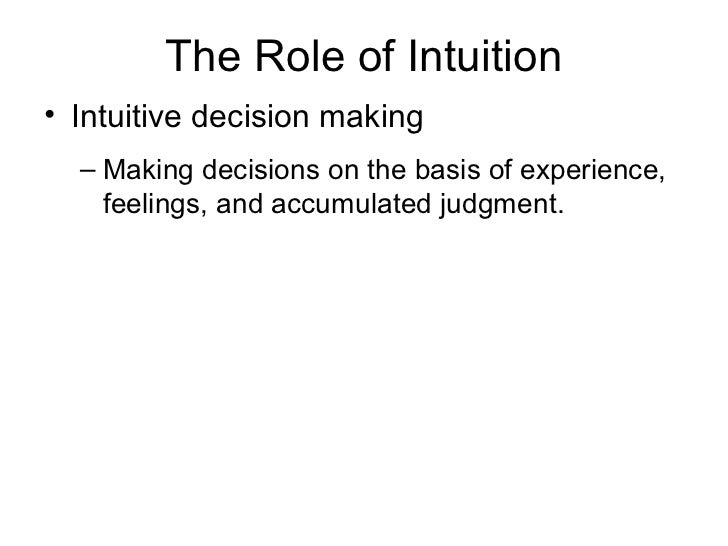 The Role of Intuition

• Intuitive decision making

– Making decisions on the basis of experience, feelings, and accumulated judgment.